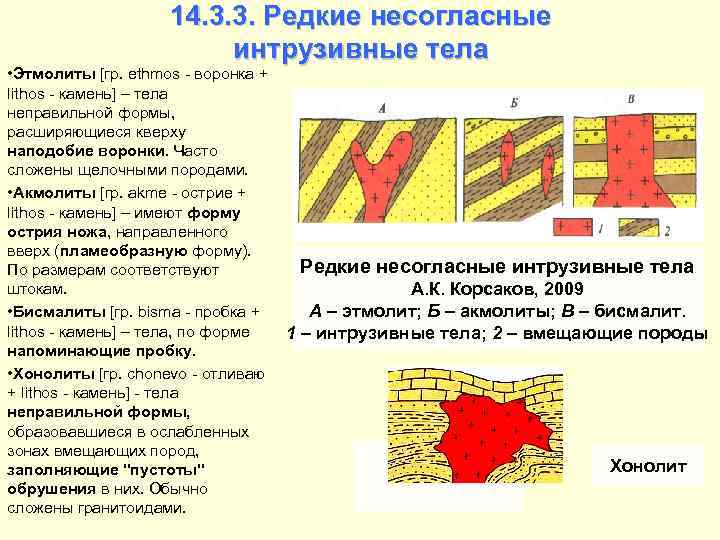 14.3.3. Редкие несогласные интрузивные тела

•Этмолиты [гр. ethmos - воронка + lithos - камень] – тела неправильной формы, расширяющиеся кверху наподобие воронки. Часто сложены щелочными породами.

•Акмолиты [гр. akme - острие + lithos - камень] – имеют форму острия ножа, направленного вверх (пламеобразную форму). По размерам соответствуют штокам.

•Бисмалиты [гр. bisma - пробка + lithos - камень] – тела, по форме напоминающие пробку.

•Хонолиты [гр. chonevo - отливаю + lithos - камень] - тела неправильной формы, образовавшиеся в ослабленных зонах вмещающих пород, заполняющие "пустоты" обрушения в них. Обычно сложены гранитоидами.

А

Б

В

1

2

Редкие несогласные интрузивные тела
А.К. Корсаков, 2009
А – этмолит; Б – акмолиты; В – бисмалит.
1 – интрузивные тела; 2 – вмещающие породы

Хонолит